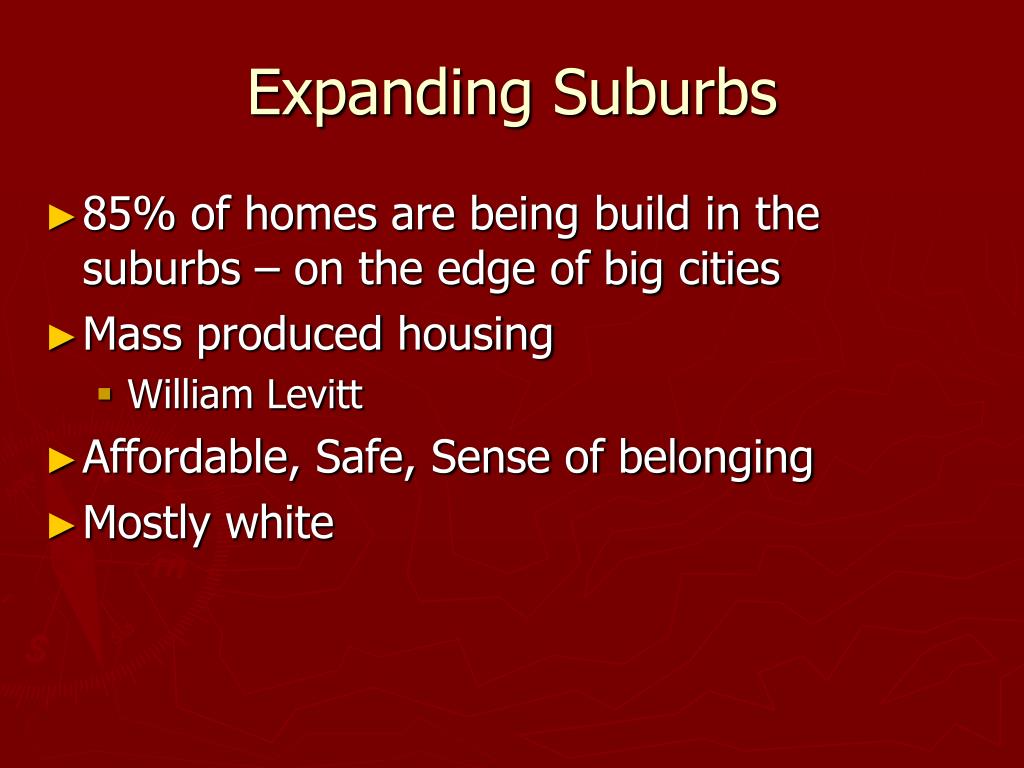 Expanding Suburbs

► 85% of homes are being build in the suburbs – on the edge of big cities

► Mass produced housing
  ▪ William Levitt

► Affordable, Safe, Sense of belonging

► Mostly white